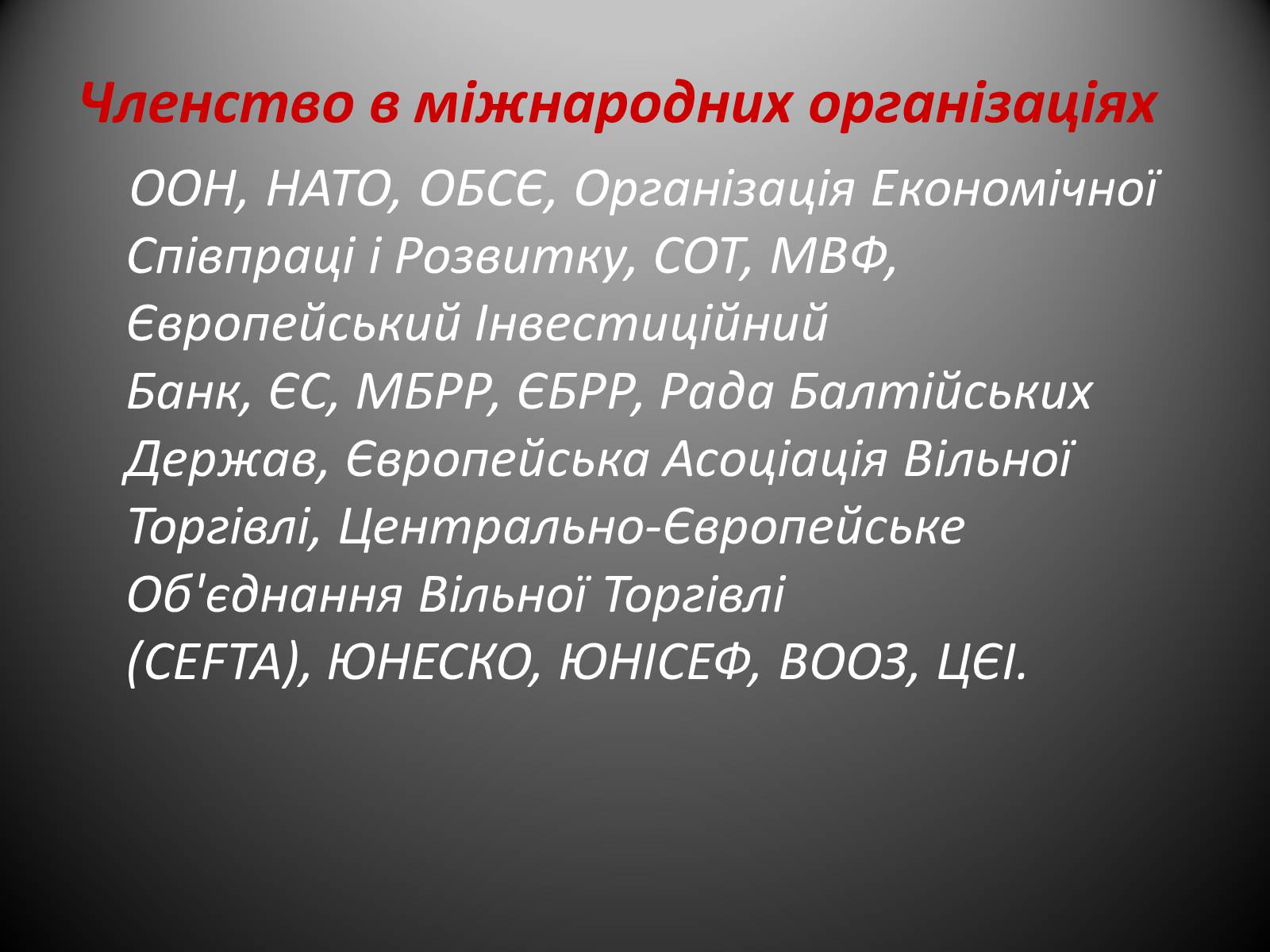 Членство в міжнародних організаціях

ООН, НАТО, ОБСЄ, Організація Економічної Співпраці і Розвитку, СОТ, МВФ, Європейський Інвестиційний Банк, ЄС, МБРР, ЄБРР, Рада Балтійських Держав, Європейська Асоціація Вільної Торгівлі, Центрально-Європейське Об'єднання Вільної Торгівлі (CEFTA), ЮНЕСКО, ЮНІСЕФ, ВООЗ, ЦЄІ.